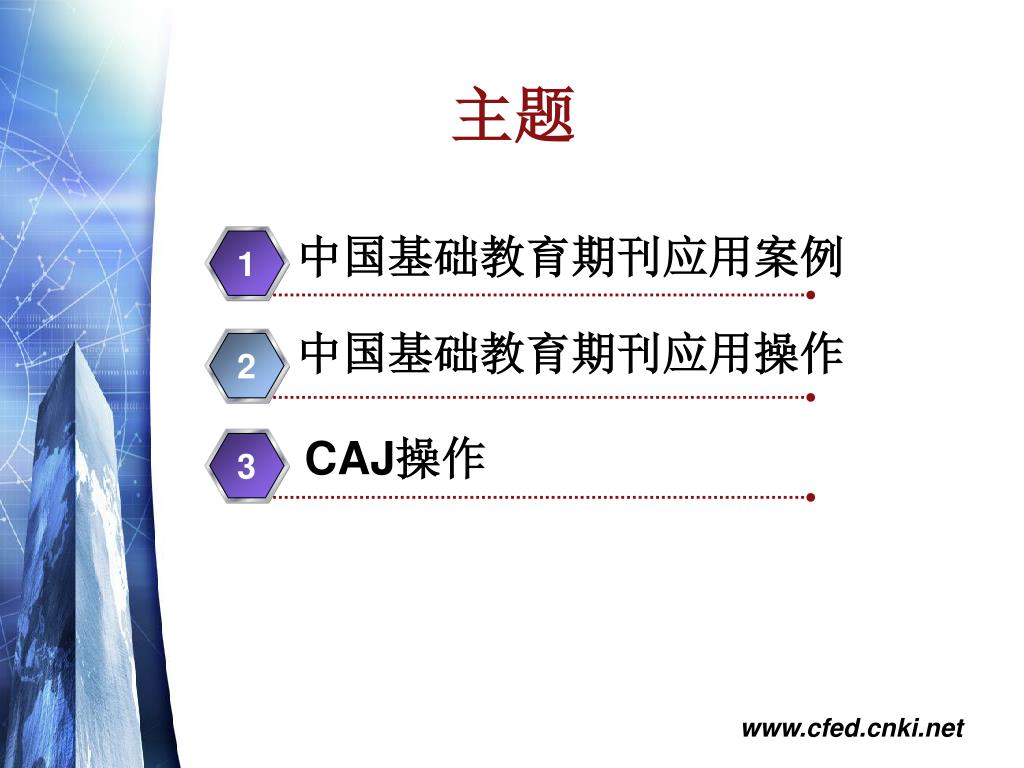 主题

1 中国基础教育期刊应用案例

2 中国基础教育期刊应用操作

3 CAJ操作

www.cfed.cnki.net